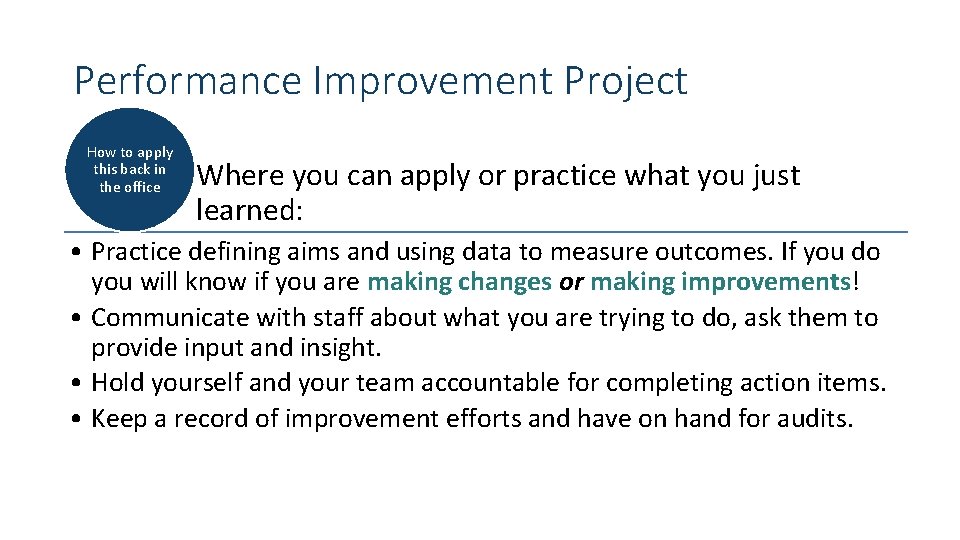 Performance Improvement Project

How to apply this back in the office

Where you can apply or practice what you just learned:

• Practice defining aims and using data to measure outcomes. If you do you will know if you are making changes or making improvements!
• Communicate with staff about what you are trying to do, ask them to provide input and insight.
• Hold yourself and your team accountable for completing action items.
• Keep a record of improvement efforts and have on hand for audits.